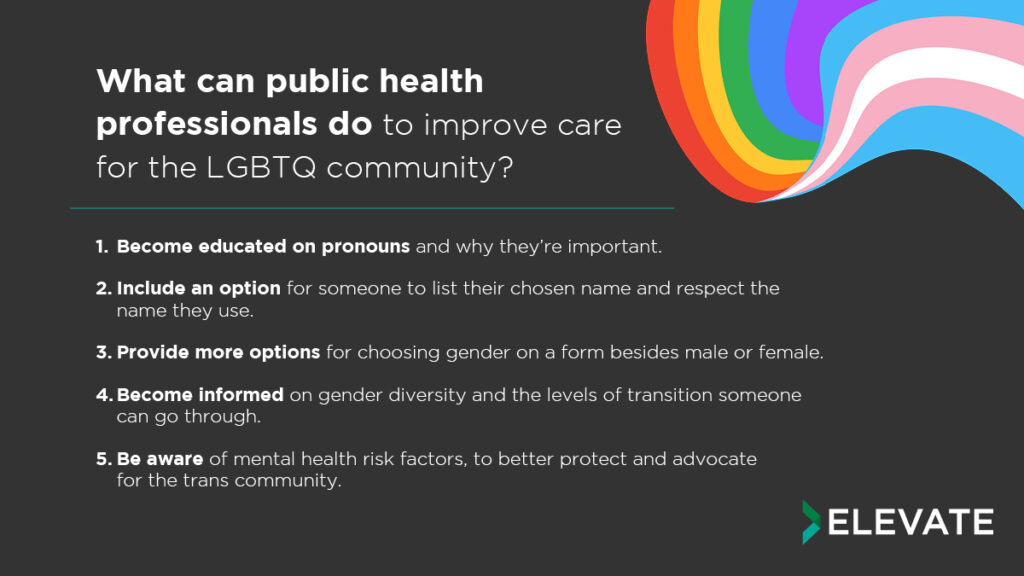 What can public health professionals do to improve care for the LGBTQ community?

1. Become educated on pronouns and why they're important.

2. Include an option for someone to list their chosen name and respect the name they use.

3. Provide more options for choosing gender on a form besides male or female.

4. Become informed on gender diversity and the levels of transition someone can go through.

5. Be aware of mental health risk factors, to better protect and advocate for the trans community.

ELEVATE